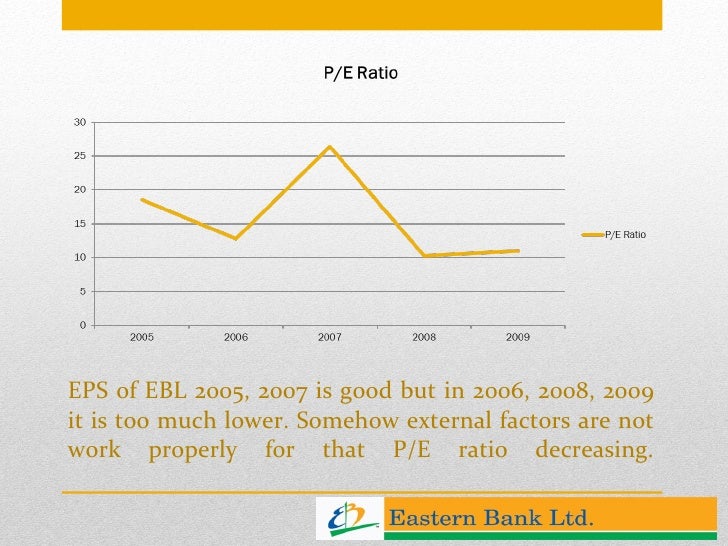 P/E Ratio

30
25
20
15
10
5
0

2005 2006 2007 2008 2009

P/E Ratio

EPS of EBL 2005, 2007 is good but in 2006, 2008, 2009 it is too much lower. Somehow external factors are not work properly for that P/E ratio decreasing.

EB

Eastern Bank Ltd.